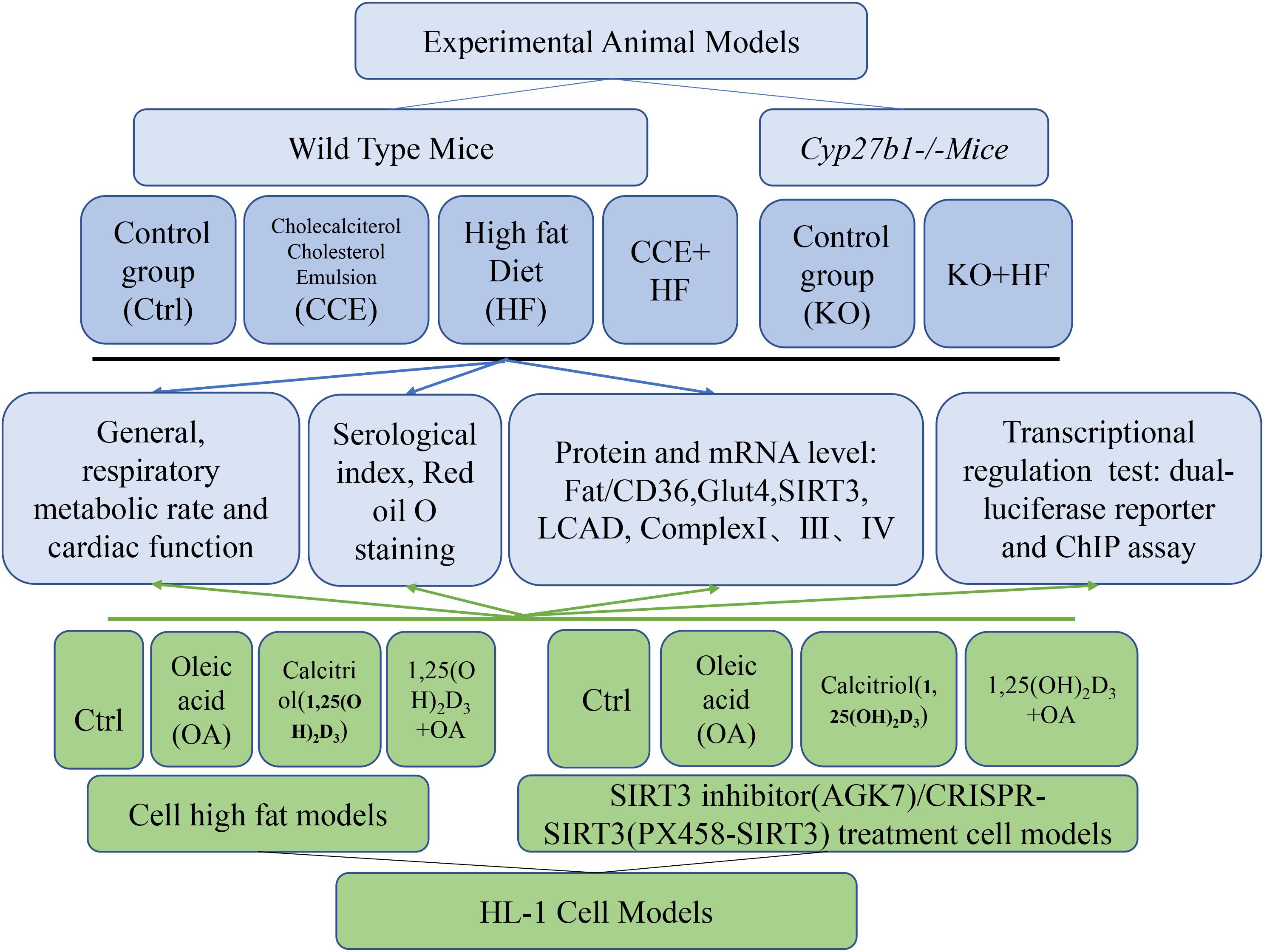 Experimental Animal Models

Wild Type Mice

Cyp27b1-/-Mice

Control group (Ctrl)

Cholecalciterol Cholesterol Emulsion (CCE)

High fat Diet (HF)

CCE+ HF

Control group (KO)

KO+HF

General, respiratory metabolic rate and cardiac function

Serological index, Red oil O staining

Protein and mRNA level: Fat/CD36,Glut4,SIRT3, LCAD, ComplexI、III、IV

Transcriptional regulation test: dual-luciferase reporter and ChIP assay

Ctrl

Oleic acid (OA)

Calcitriol($1,25(OH)_2D_3$)

$1,25(OH)_2D_3$ +OA

Ctrl

Oleic acid (OA)

Calcitriol($1,25(OH)_2D_3$)

$1,25(OH)_2D_3$ +OA

Cell high fat models

SIRT3 inhibitor(AGK7)/CRISPR-SIRT3(PX458-SIRT3) treatment cell models

HL-1 Cell Models